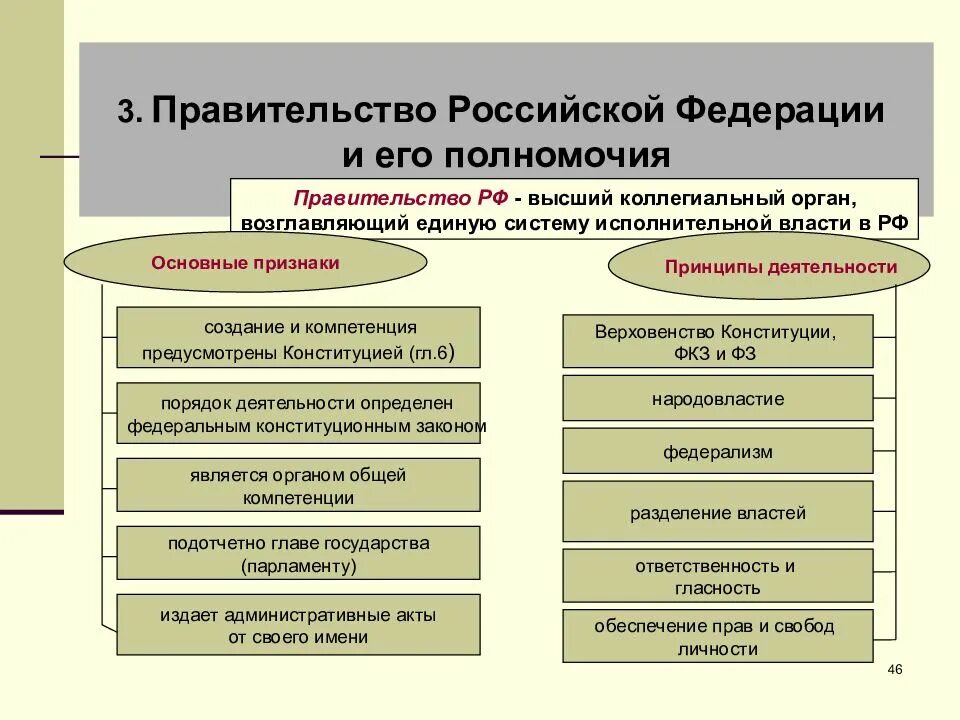 3. Правительство Российской Федерации и его полномочия

Правительство РФ - высший коллегиальный орган, возглавляющий единую систему исполнительной власти в РФ

Основные признаки

создание и компетенция предусмотрены Конституцией (гл.6)

порядок деятельности определен федеральным конституционным законом

является органом общей компетенции

подотчетно главе государства (парламенту)

издает административные акты от своего имени

Принципы деятельности

Верховенство Конституции, ФКЗ и ФЗ

народовластие

федерализм

разделение властей

ответственность и гласность

обеспечение прав и свобод личности

46